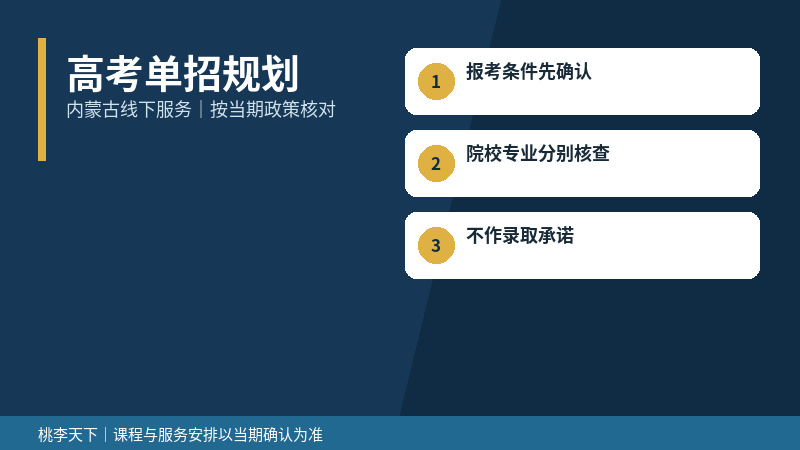 高考单招规划
内蒙古线下服务｜按当期政策核对

1
报考条件先确认

2
院校专业分别核查

3
不作录取承诺

桃李天下｜课程与服务安排以当期确认为准